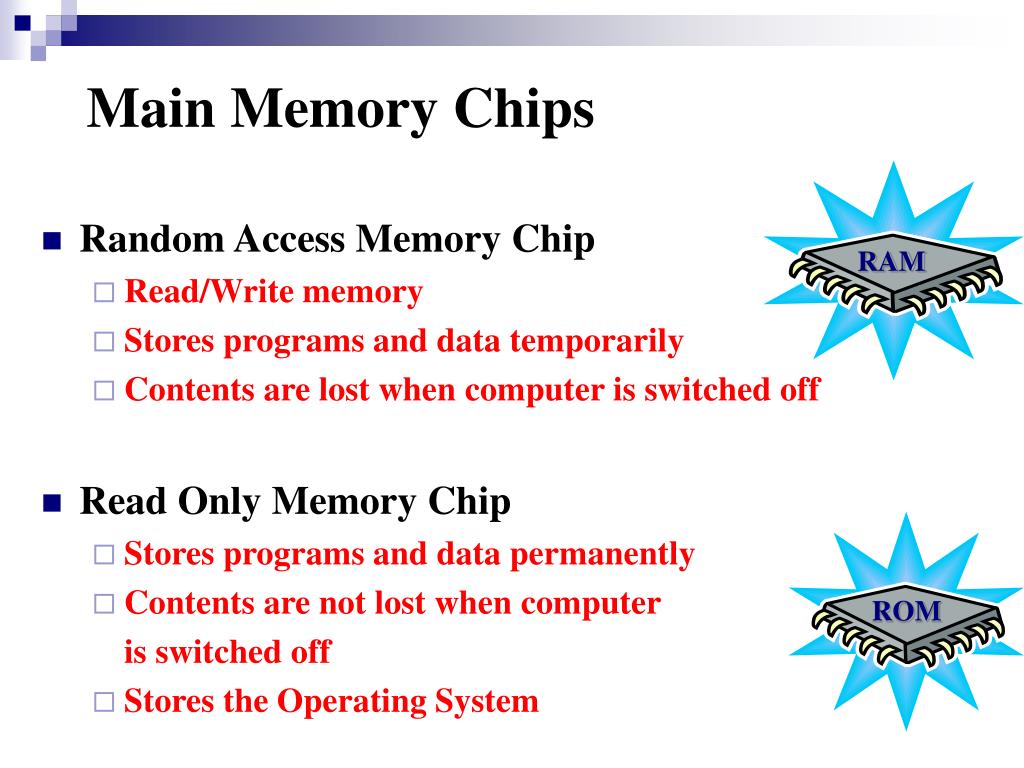 Main Memory Chips

Random Access Memory Chip
Read/Write memory
Stores programs and data temporarily
Contents are lost when computer is switched off

RAM

Read Only Memory Chip
Stores programs and data permanently
Contents are not lost when computer is switched off
Stores the Operating System

ROM